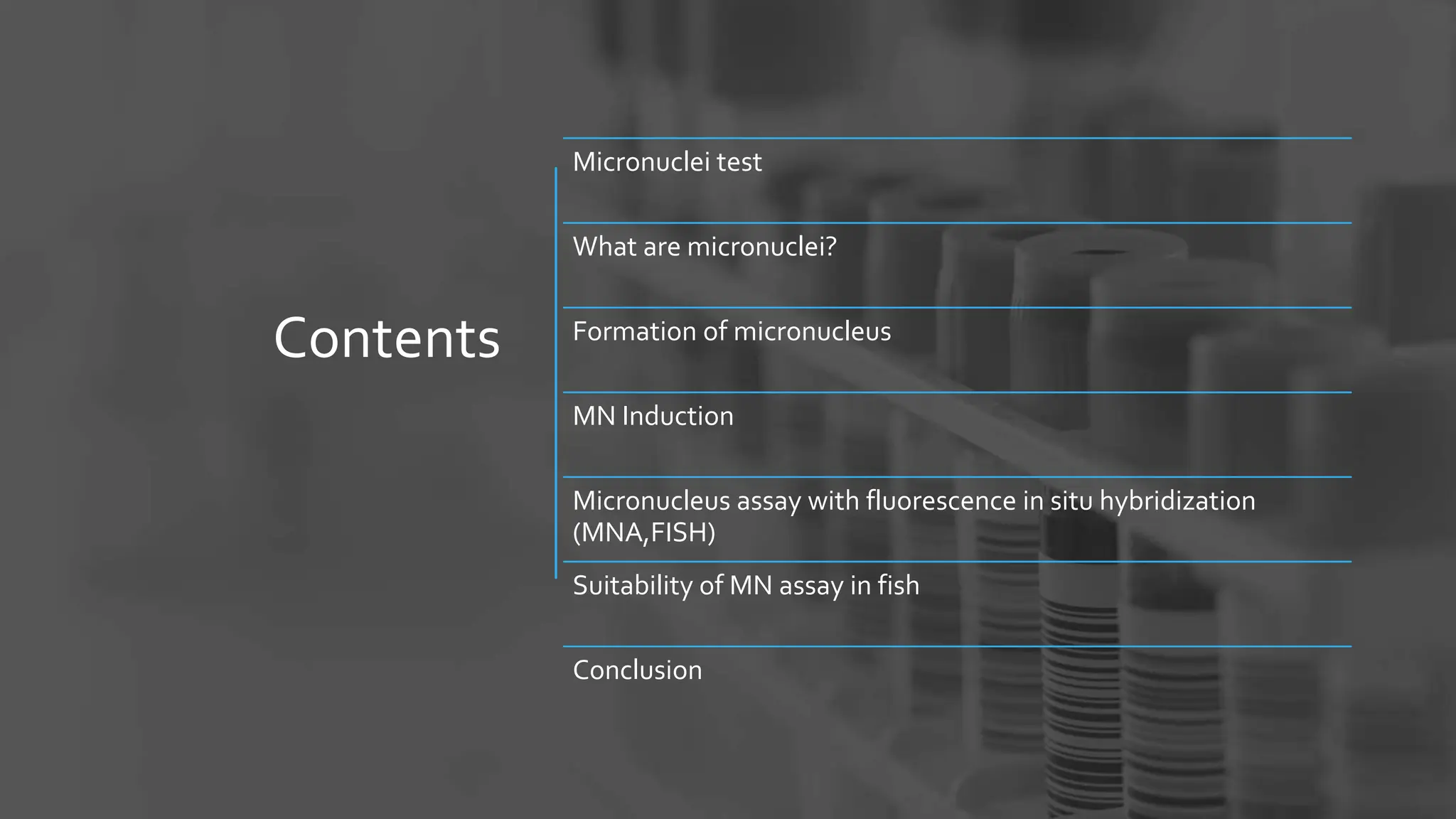 Contents

Micronuclei test

What are micronuclei?

Formation of micronucleus

MN Induction

Micronucleus assay with fluorescence in situ hybridization (MNA,FISH)

Suitability of MN assay in fish

Conclusion